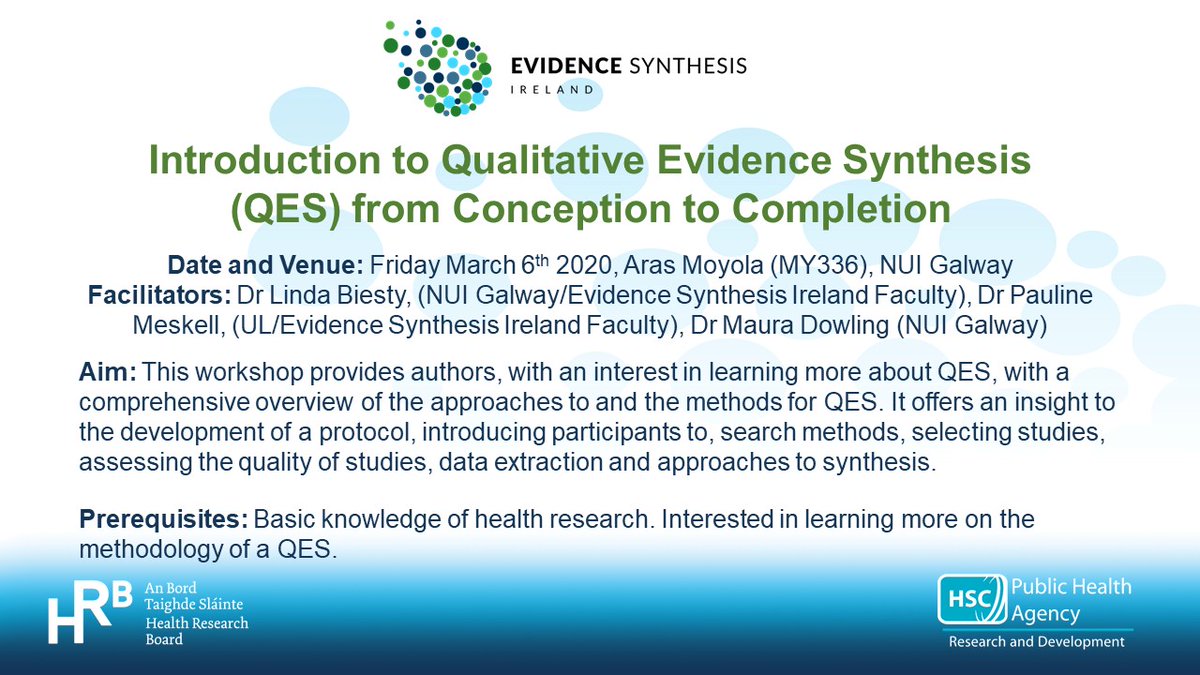 EVIDENCE SYNTHESIS
IRELAND

Introduction to Qualitative Evidence Synthesis (QES) from Conception to Completion

Date and Venue: Friday March 6$^{th}$ 2020, Aras Moyola (MY336), NUI Galway
Facilitators: Dr Linda Biesty, (NUI Galway/Evidence Synthesis Ireland Faculty), Dr Pauline Meskell, (UL/Evidence Synthesis Ireland Faculty), Dr Maura Dowling (NUI Galway)

Aim: This workshop provides authors, with an interest in learning more about QES, with a comprehensive overview of the approaches to and the methods for QES. It offers an insight to the development of a protocol, introducing participants to, search methods, selecting studies, assessing the quality of studies, data extraction and approaches to synthesis.

Prerequisites: Basic knowledge of health research. Interested in learning more on the methodology of a QES.

HRB An Bord Taighde Sláinte Health Research Board

HSC Public Health Agency
Research and Development